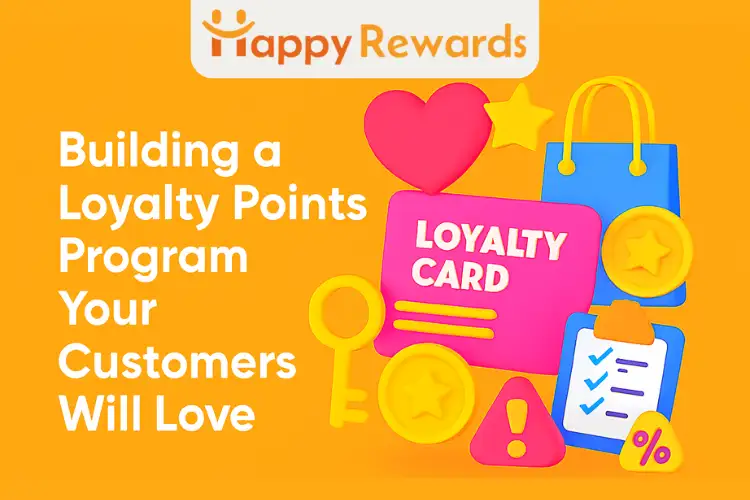 Happy Rewards

Building a Loyalty Points Program Your Customers Will Love

LOYALTY CARD

%